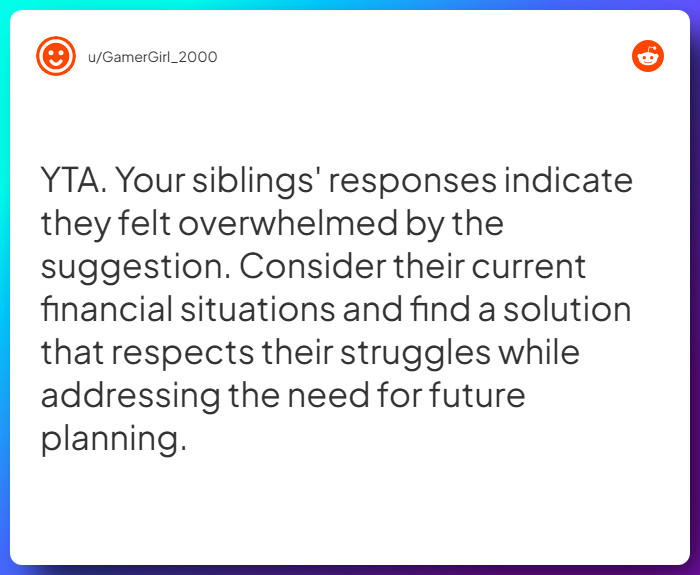 u/GamerGirl_2000

YTA. Your siblings' responses indicate they felt overwhelmed by the suggestion. Consider their current financial situations and find a solution that respects their struggles while addressing the need for future planning.